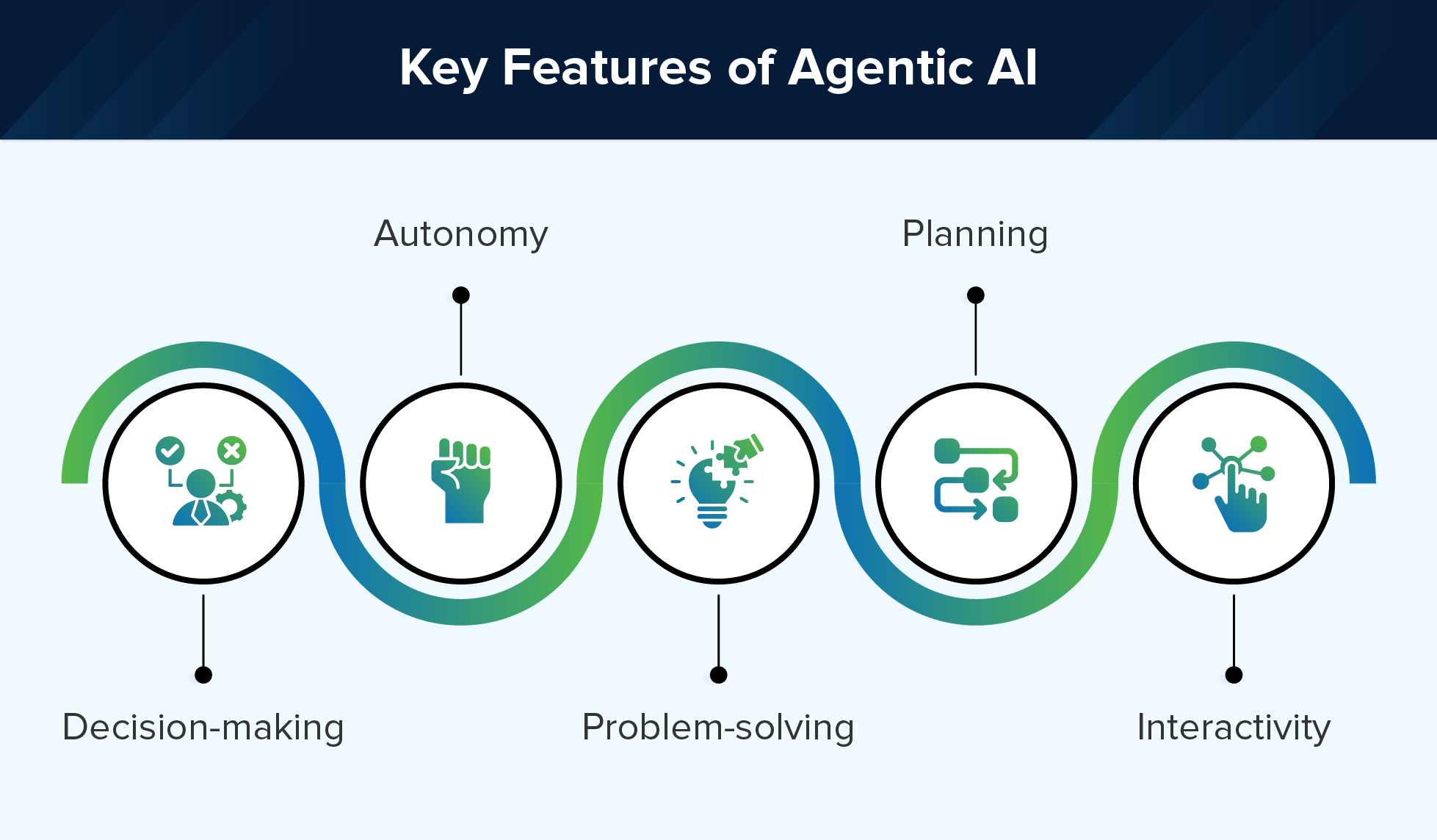 Key Features of Agentic AI

Autonomy

Planning

Decision-making

Problem-solving

Interactivity